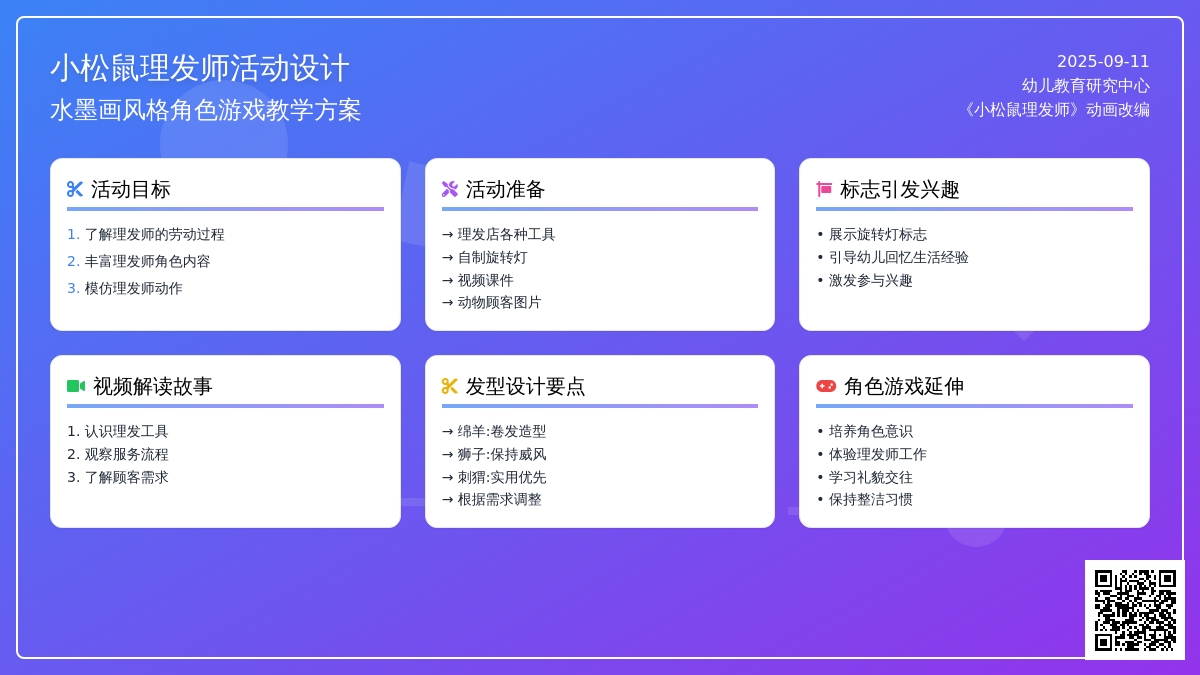 小松鼠理发师活动设计
水墨画风格角色游戏教学方案

2025-09-11
幼儿教育研究中心
《小松鼠理发师》动画改编

活动目标
1. 了解理发师的劳动过程
2. 丰富理发师角色内容
3. 模仿理发师动作

活动准备
→ 理发店各种工具
→ 自制旋转灯
→ 视频课件
→ 动物顾客图片

标志引发兴趣
• 展示旋转灯标志
• 引导幼儿回忆生活经验
• 激发参与兴趣

视频解读故事
1. 认识理发工具
2. 观察服务流程
3. 了解顾客需求

发型设计要点
→ 绵羊:卷发造型
→ 狮子:保持威风
→ 刺猬:实用优先
→ 根据需求调整

角色游戏延伸
• 培养角色意识
• 体验理发师工作
• 学习礼貌交往
• 保持整洁习惯